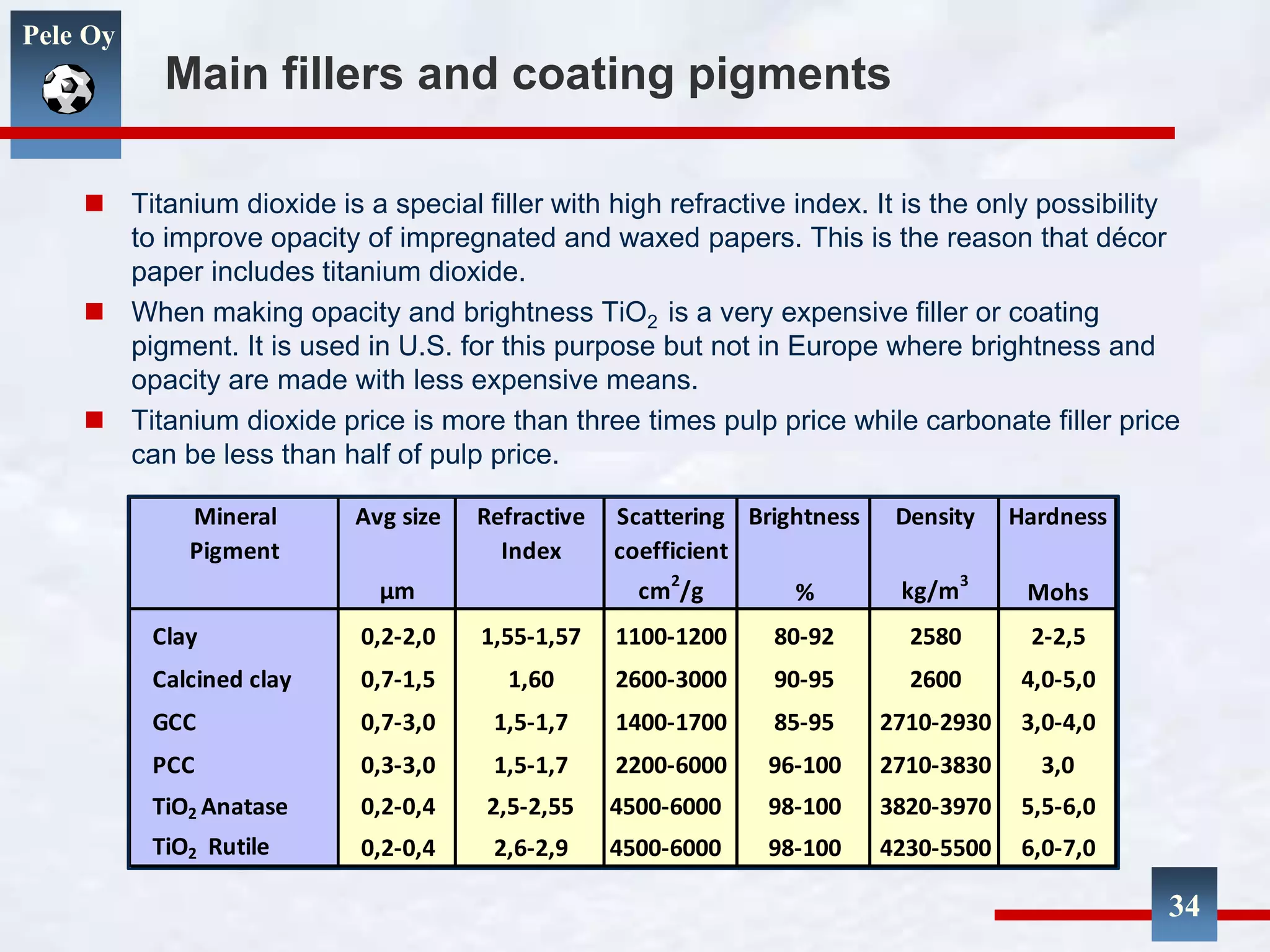 Pele Oy

Main fillers and coating pigments

Titanium dioxide is a special filler with high refractive index. It is the only possibility to improve opacity of impregnated and waxed papers. This is the reason that décor paper includes titanium dioxide.

When making opacity and brightness $TiO_2$ is a very expensive filler or coating pigment. It is used in U.S. for this purpose but not in Europe where brightness and opacity are made with less expensive means.

Titanium dioxide price is more than three times pulp price while carbonate filler price can be less than half of pulp price.

| Mineral Pigment | Avg size µm | Refractive Index | Scattering coefficient $cm^2/g$ | Brightness % | Density $kg/m^3$ | Hardness Mohs |
|---|---|---|---|---|---|---|
| Clay | 0,2-2,0 | 1,55-1,57 | 1100-1200 | 80-92 | 2580 | 2-2,5 |
| Calcined clay | 0,7-1,5 | 1,60 | 2600-3000 | 90-95 | 2600 | 4,0-5,0 |
| GCC | 0,7-3,0 | 1,5-1,7 | 1400-1700 | 85-95 | 2710-2930 | 3,0-4,0 |
| PCC | 0,3-3,0 | 1,5-1,7 | 2200-6000 | 96-100 | 2710-3830 | 3,0 |
| $TiO_2$ Anatase | 0,2-0,4 | 2,5-2,55 | 4500-6000 | 98-100 | 3820-3970 | 5,5-6,0 |
| $TiO_2$ Rutile | 0,2-0,4 | 2,6-2,9 | 4500-6000 | 98-100 | 4230-5500 | 6,0-7,0 |

34